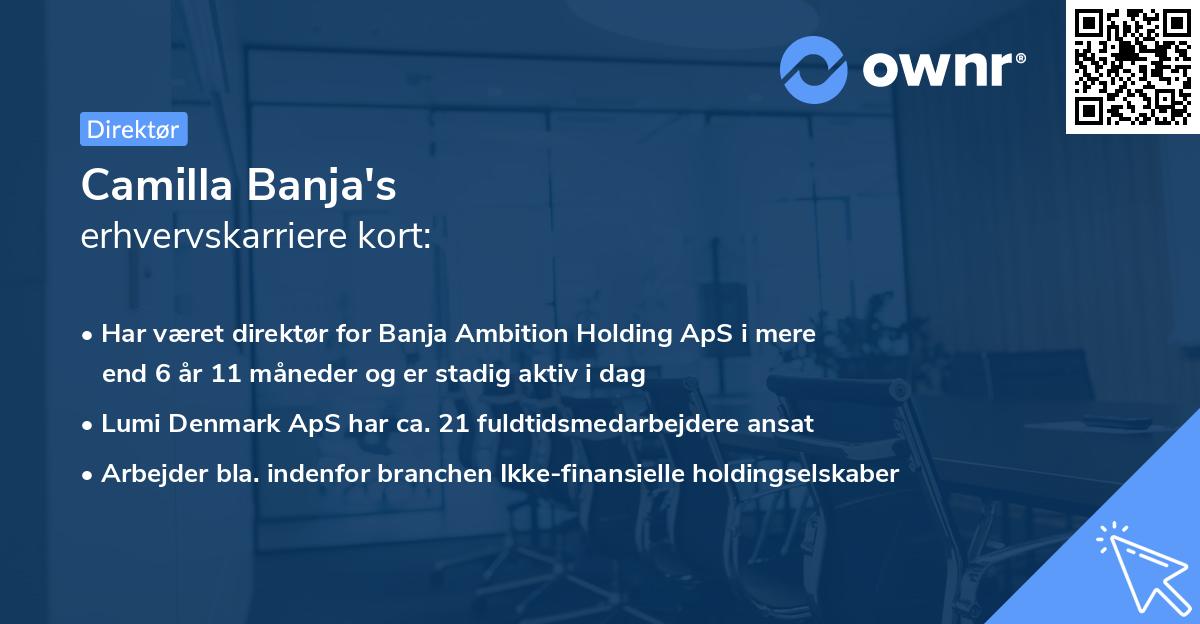 ownr®

Direktør

Camilla Banja's
erhvervskarriere kort:

• Har været direktør for Banja Ambition Holding ApS i mere end 6 år 11 måneder og er stadig aktiv i dag
• Lumi Denmark ApS har ca. 21 fuldtidsmedarbejdere ansat
• Arbejder bla. indenfor branchen Ikke-finansielle holdingselskaber